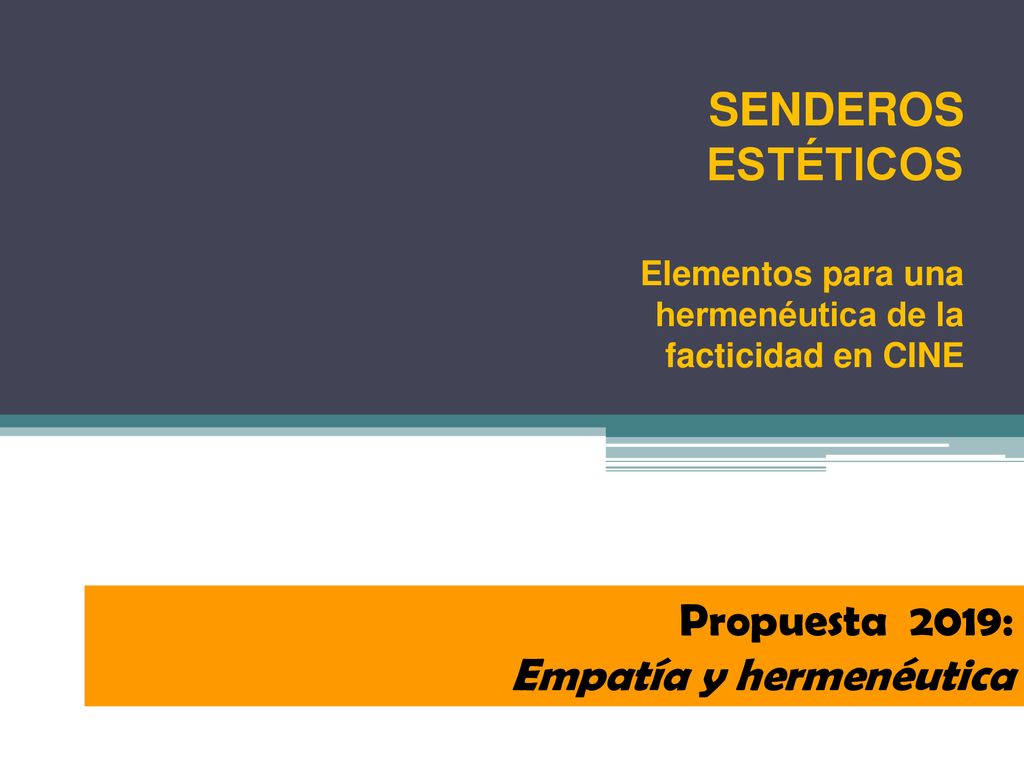 SENDEROS ESTÉTICOS

Elementos para una hermenéutica de la facticidad en CINE

Propuesta 2019:
Empatía y hermenéutica